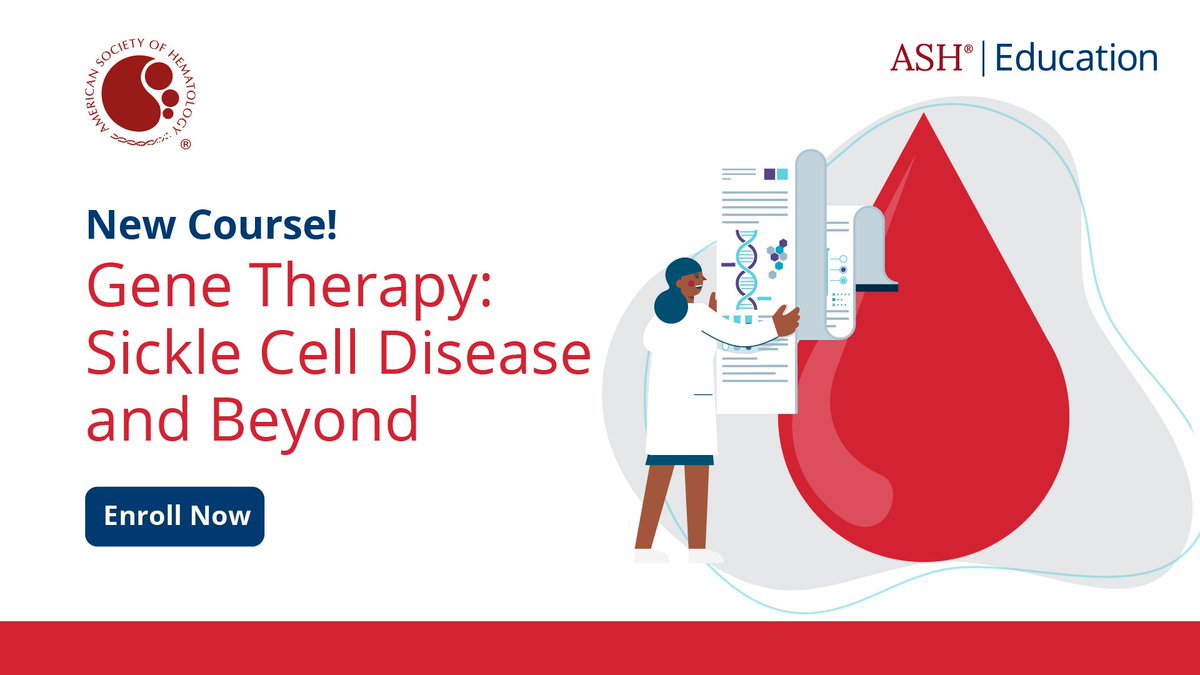 AMERICAN SOCIETY OF HEMATOLOGY ®

ASH® | Education

New Course!

Gene Therapy: Sickle Cell Disease and Beyond

Enroll Now